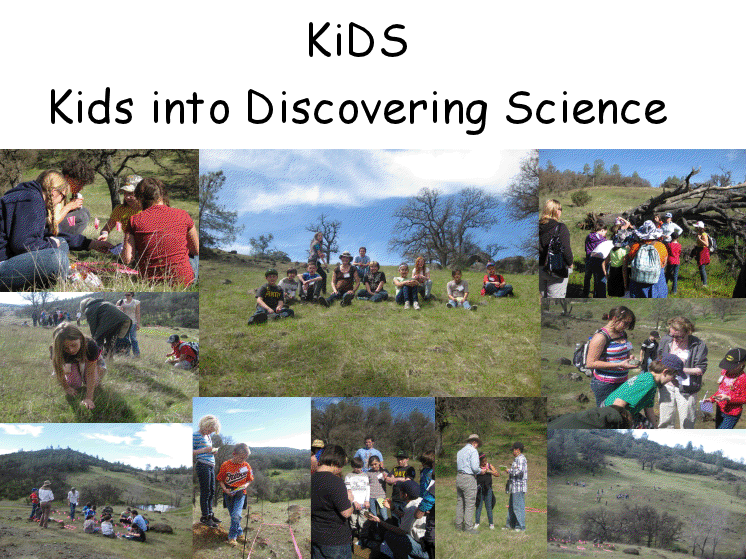 KiDS
Kids into Discovering Science